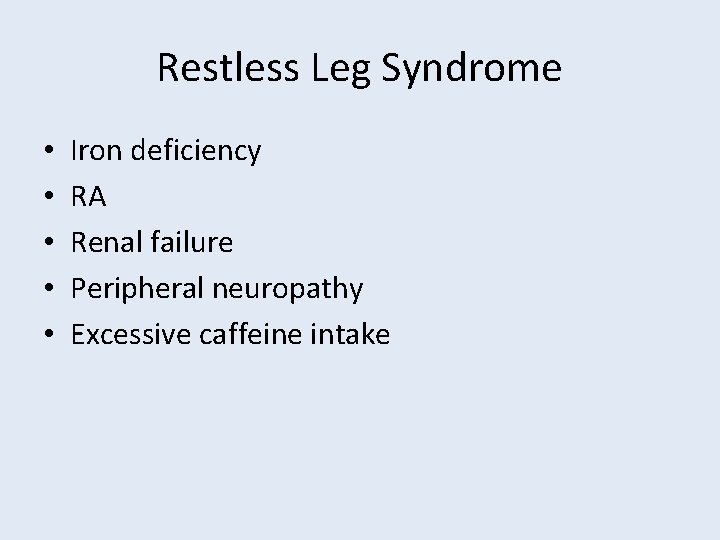 Restless Leg Syndrome

• Iron deficiency
• RA
• Renal failure
• Peripheral neuropathy
• Excessive caffeine intake